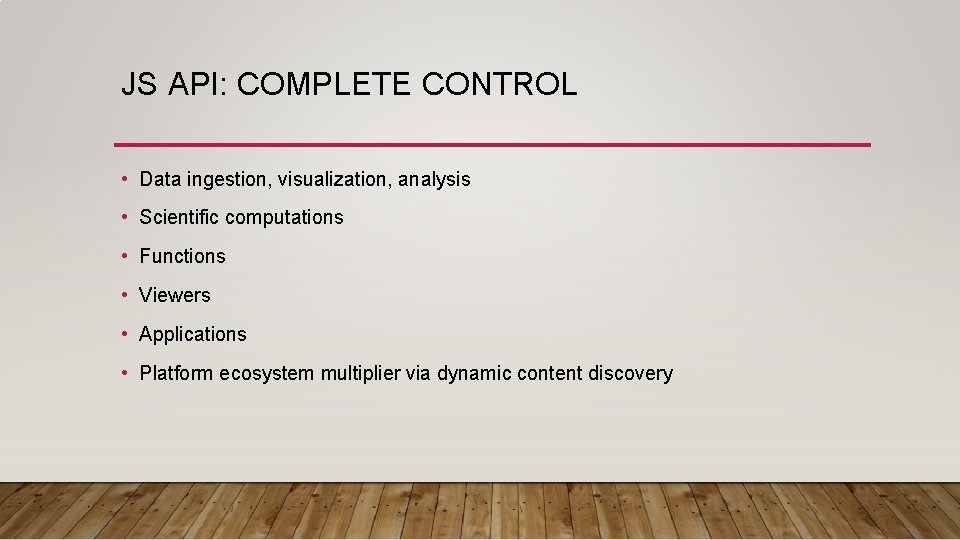 JS API: COMPLETE CONTROL

• Data ingestion, visualization, analysis
• Scientific computations
• Functions
• Viewers
• Applications
• Platform ecosystem multiplier via dynamic content discovery